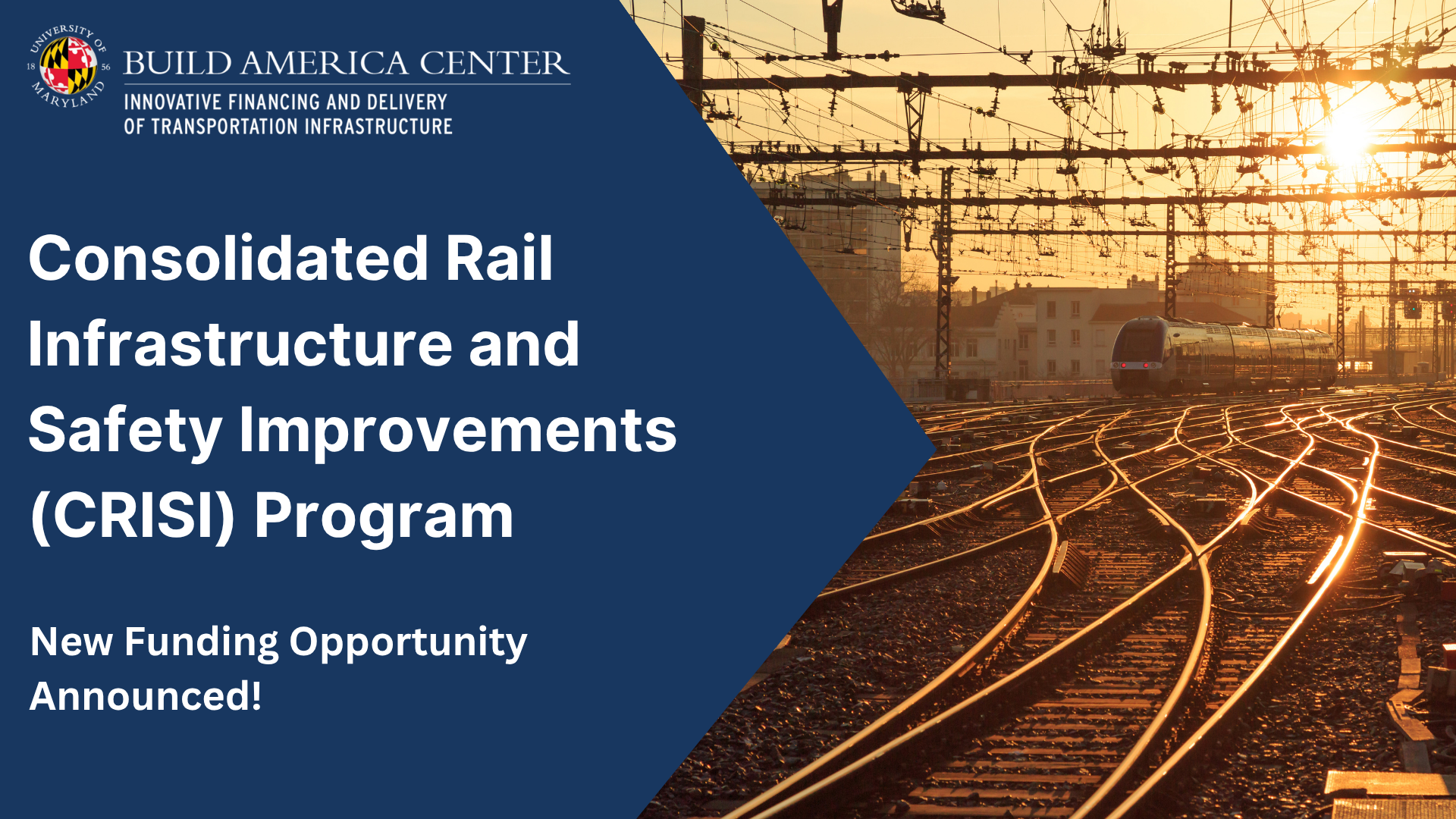 UNIVERSITY OF MARYLAND 18 56

BUILD AMERICA CENTER
INNOVATIVE FINANCING AND DELIVERY OF TRANSPORTATION INFRASTRUCTURE

Consolidated Rail Infrastructure and Safety Improvements (CRISI) Program

New Funding Opportunity Announced!